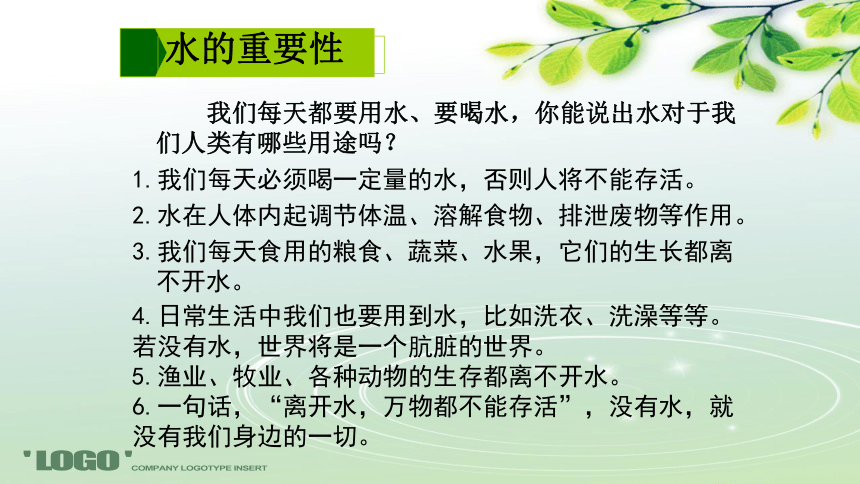 水的重要性

我们每天都要用水、要喝水，你能说出水对于我们人类有哪些用途吗？

1. 我们每天必须喝一定量的水，否则人将不能存活。

2. 水在人体内起调节体温、溶解食物、排泄废物等作用。

3. 我们每天食用的粮食、蔬菜、水果，它们的生长都离不开水。

4. 日常生活中我们也要用到水，比如洗衣、洗澡等等。若没有水，世界将是一个肮脏的世界。

5. 渔业、牧业、各种动物的生存都离不开水。

6. 一句话，“离开水，万物都不能存活”，没有水，就没有我们身边的一切。

'LOGO' COMPANY LOGOTYPE INSERT